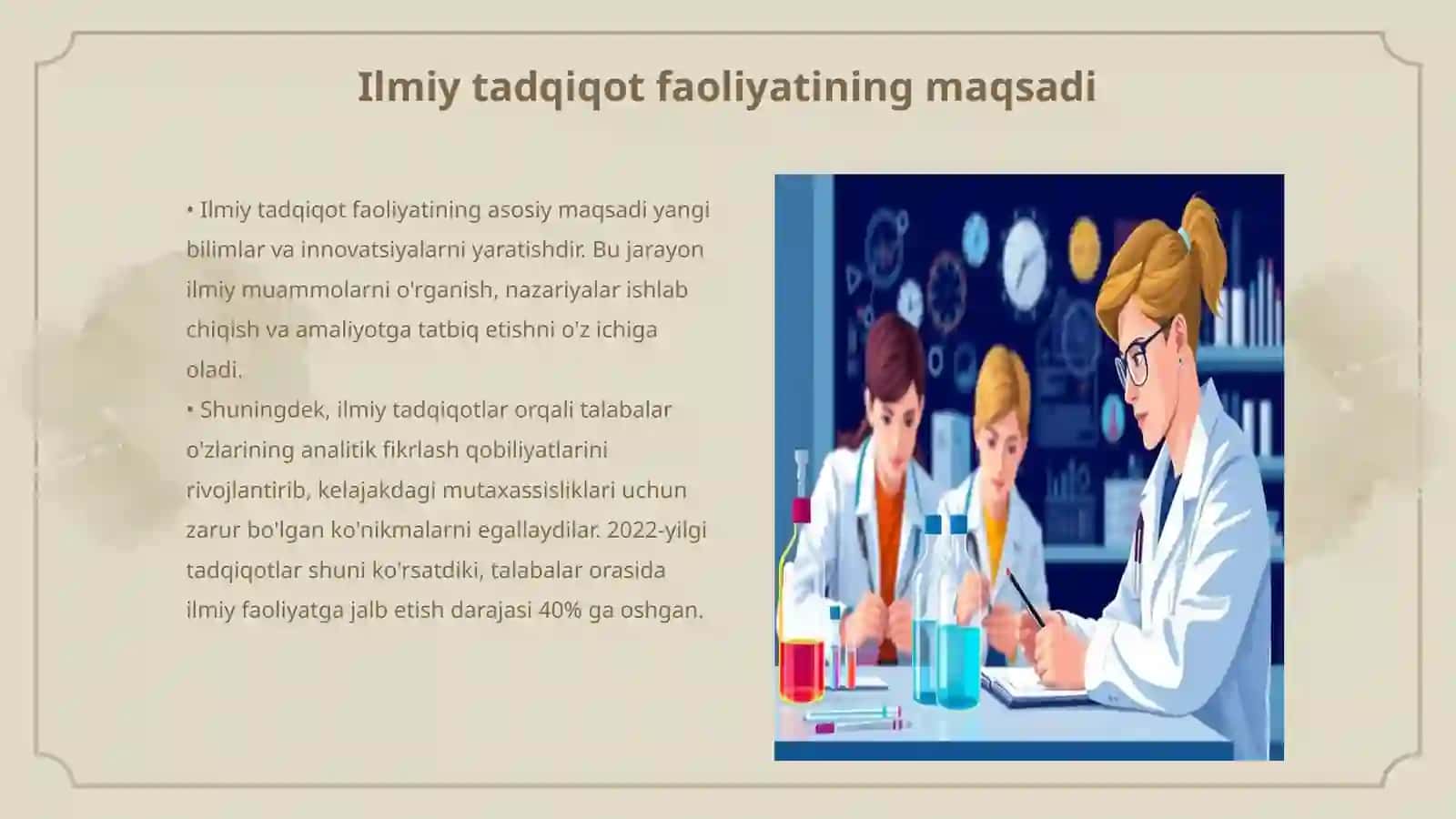 Ilmiy tadqiqot faoliyatining maqsadi

• Ilmiy tadqiqot faoliyatining asosiy maqsadi yangi bilimlar va innovatsiyalarni yaratishdir. Bu jarayon ilmiy muammolarni o'rganish, nazariyalar ishlab chiqish va amaliyotga tatbiq etishni o'z ichiga oladi.
• Shuningdek, ilmiy tadqiqotlar orqali talabalar o'zlarining analitik fikrlash qobiliyatlarini rivojlantirib, kelajakdagi mutaxassisliklari uchun zarur bo'lgan ko'nikmalarni egallaydilar. 2022-yilgi tadqiqotlar shuni ko'rsatdiki, talabalar orasida ilmiy faoliyatga jalb etish darajasi 40% ga oshgan.